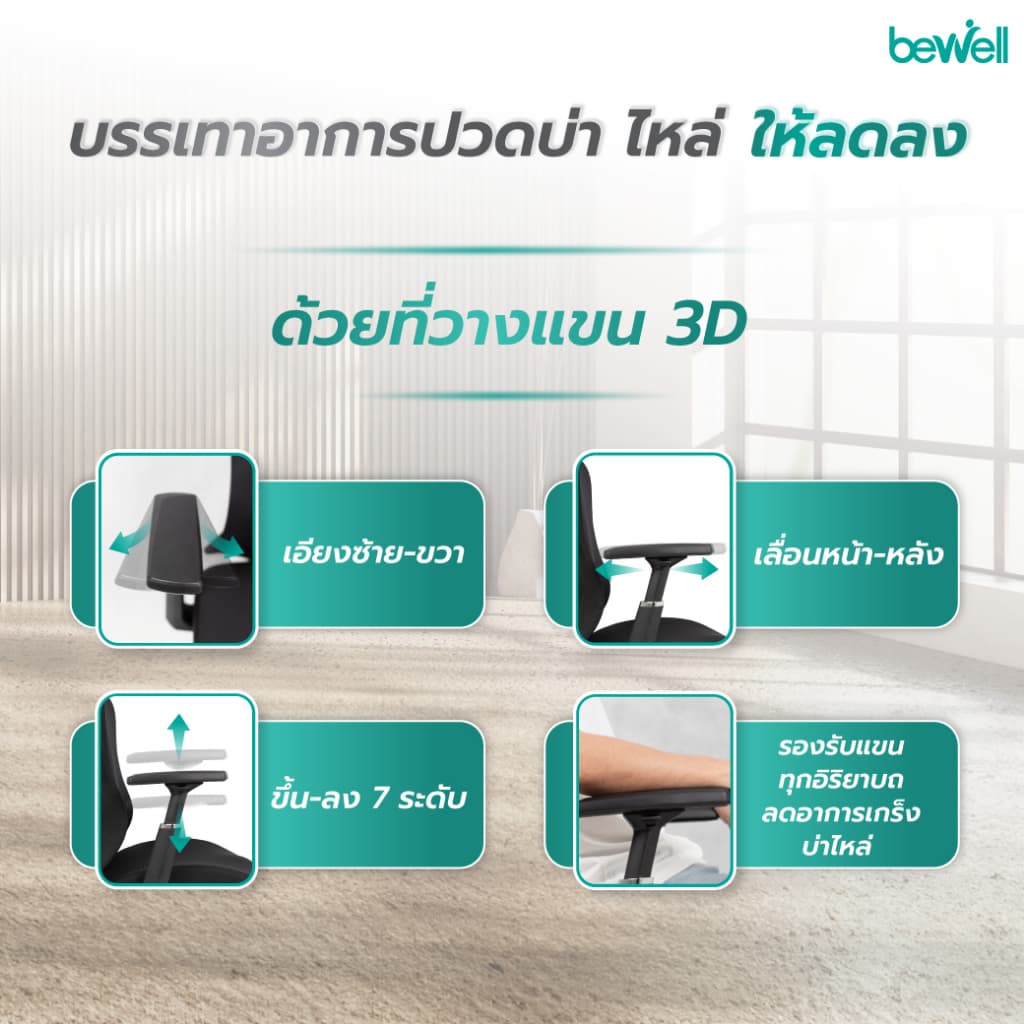 bewell

บรรเทาอาการปวดบ่า ไหล่ ให้ลดลง

ด้วยที่วางแขน 3D

เอียงซ้าย-ขวา

เลื่อนหน้า-หลัง

ขึ้น-ลง 7 ระดับ

รองรับแขน ทุกอิริยาบถ ลดอาการเกร็ง บ่าไหล่